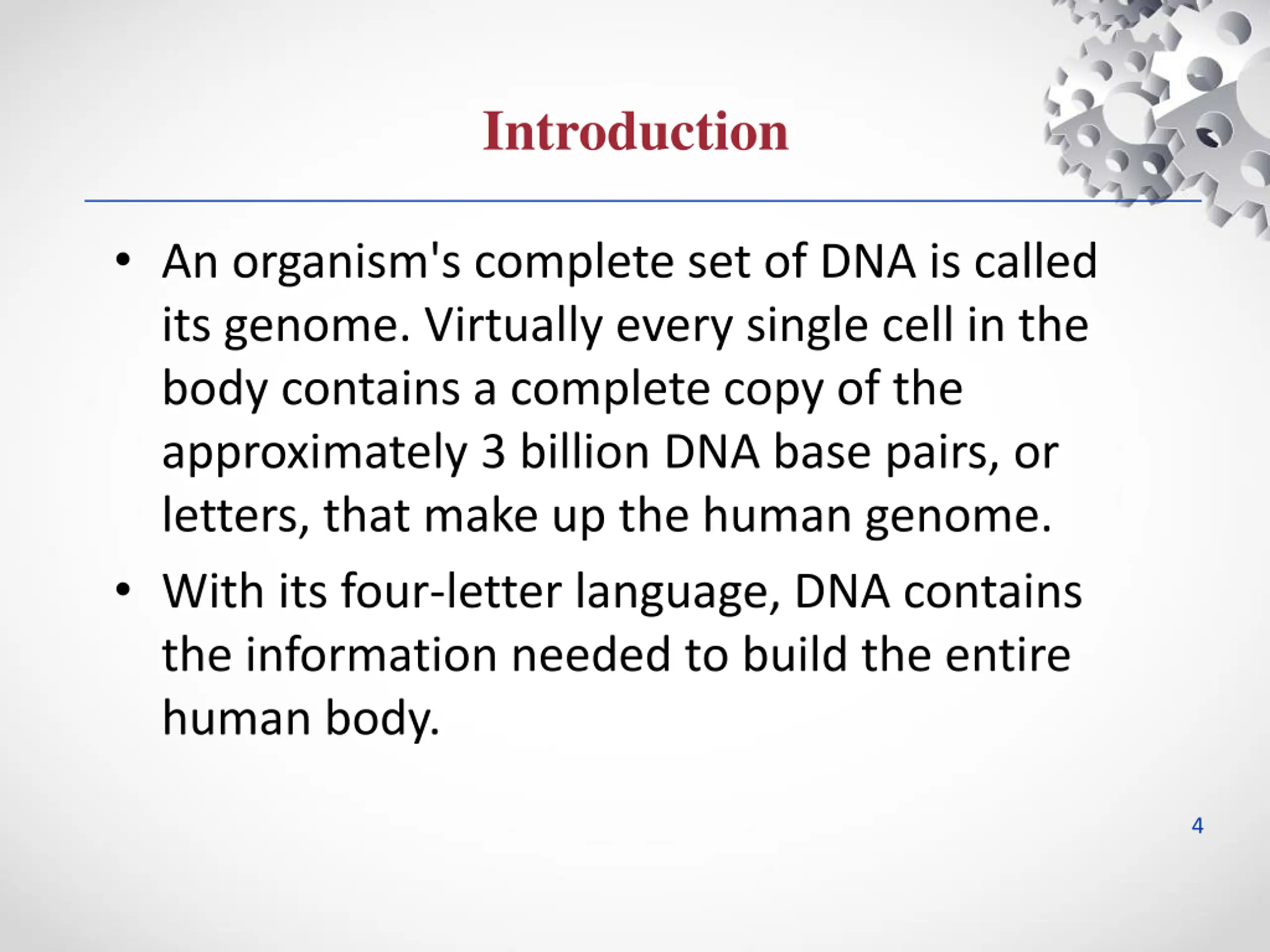 Introduction

• An organism's complete set of DNA is called its genome. Virtually every single cell in the body contains a complete copy of the approximately 3 billion DNA base pairs, or letters, that make up the human genome.

• With its four-letter language, DNA contains the information needed to build the entire human body.

4